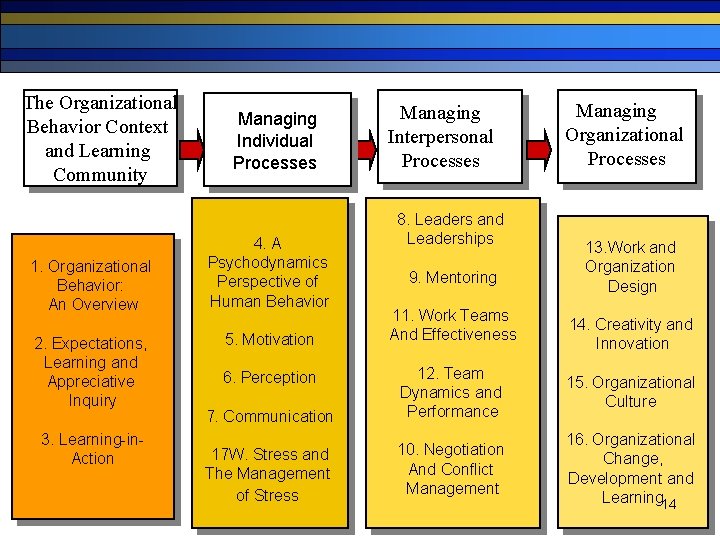 The Organizational Behavior Context and Learning Community

Managing Individual Processes

Managing Interpersonal Processes

Managing Organizational Processes

1. Organizational Behavior: An Overview

2. Expectations, Learning and Appreciative Inquiry

3. Learning-in-Action

4. A Psychodynamics Perspective of Human Behavior

5. Motivation

6. Perception

7. Communication

17W. Stress and The Management of Stress

8. Leaders and Leaderships

9. Mentoring

11. Work Teams And Effectiveness

12. Team Dynamics and Performance

10. Negotiation And Conflict Management

13.Work and Organization Design

14. Creativity and Innovation

15. Organizational Culture

16. Organizational Change, Development and Learning

14